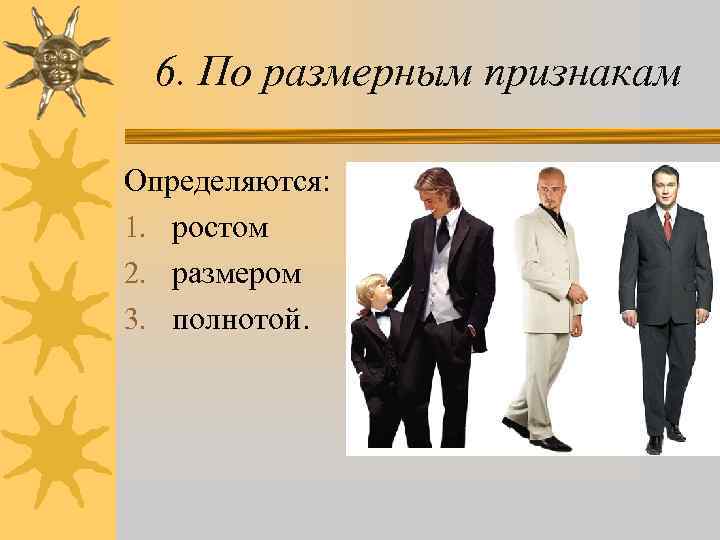 6. По размерным признакам

Определяются:
1. ростом
2. размером
3. полнотой.